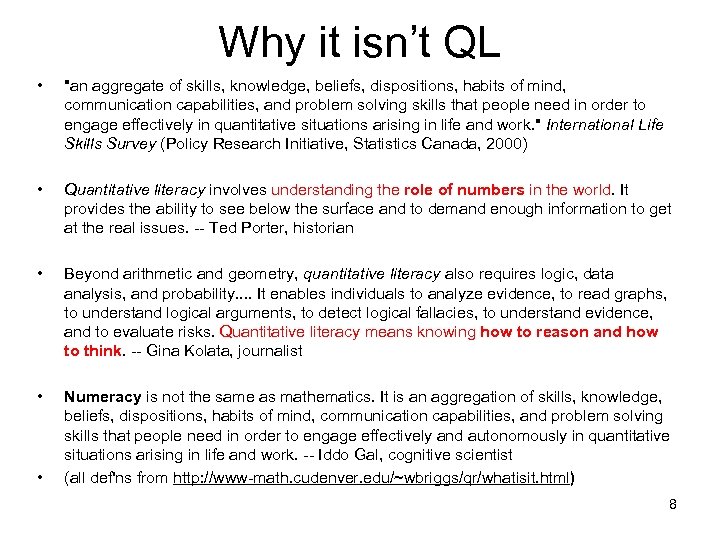 Why it isn't QL

• "an aggregate of skills, knowledge, beliefs, dispositions, habits of mind, communication capabilities, and problem solving skills that people need in order to engage effectively in quantitative situations arising in life and work." International Life Skills Survey (Policy Research Initiative, Statistics Canada, 2000)

• Quantitative literacy involves understanding the role of numbers in the world. It provides the ability to see below the surface and to demand enough information to get at the real issues. -- Ted Porter, historian

• Beyond arithmetic and geometry, quantitative literacy also requires logic, data analysis, and probability.... It enables individuals to analyze evidence, to read graphs, to understand logical arguments, to detect logical fallacies, to understand evidence, and to evaluate risks. Quantitative literacy means knowing how to reason and how to think. -- Gina Kolata, journalist

• Numeracy is not the same as mathematics. It is an aggregation of skills, knowledge, beliefs, dispositions, habits of mind, communication capabilities, and problem solving skills that people need in order to engage effectively and autonomously in quantitative situations arising in life and work. -- Iddo Gal, cognitive scientist

• (all def'ns from http://www-math.cudenver.edu/~wbriggs/qr/whatisit.html)

8